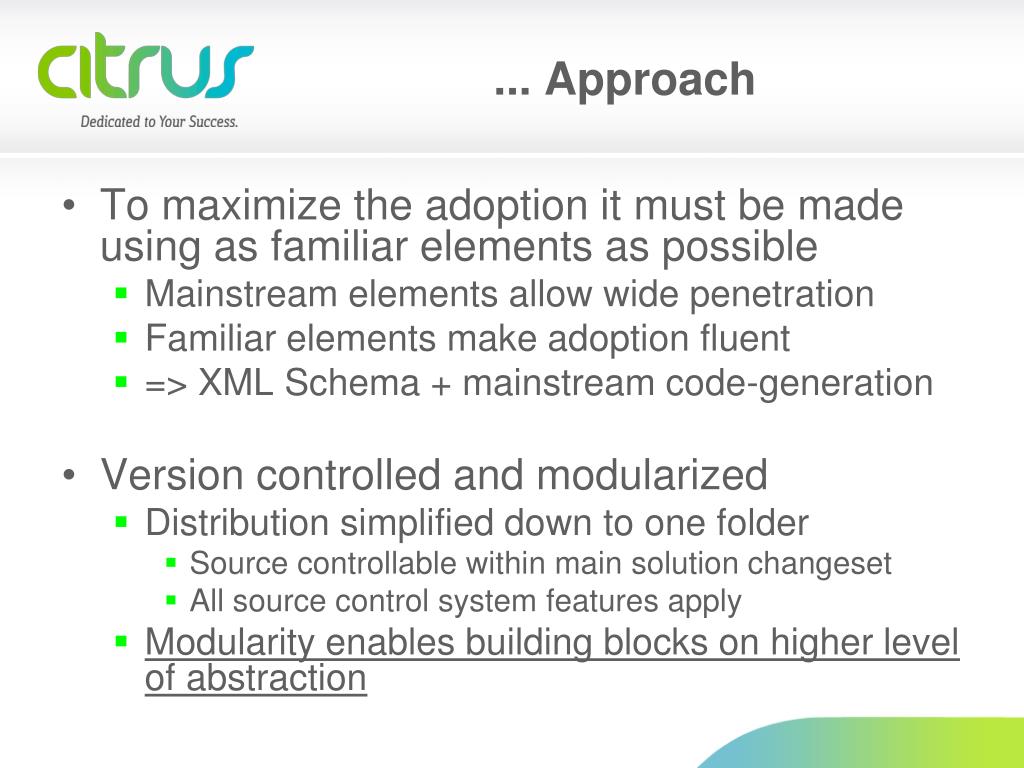 citrus
Dedicated to Your Success.

... Approach

• To maximize the adoption it must be made using as familiar elements as possible
  ▪ Mainstream elements allow wide penetration
  ▪ Familiar elements make adoption fluent
  ▪ => XML Schema + mainstream code-generation

• Version controlled and modularized
  ▪ Distribution simplified down to one folder
    ▪ Source controllable within main solution changeset
    ▪ All source control system features apply
  ▪ Modularity enables building blocks on higher level of abstraction